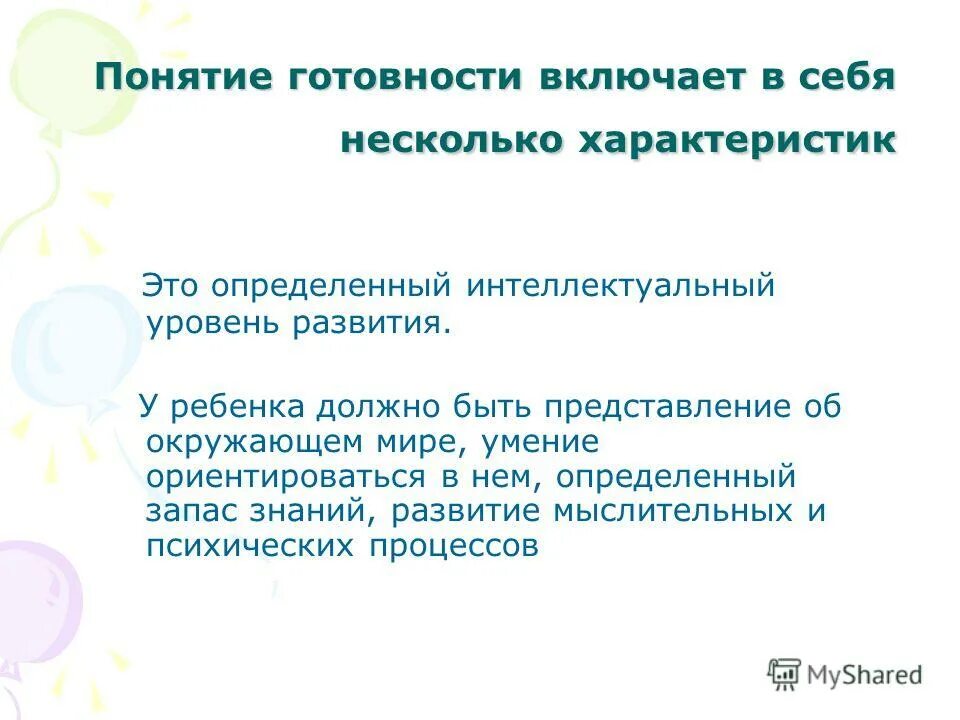 Понятие готовности включает в себя несколько характеристик

Это определенный интеллектуальный уровень развития.

У ребенка должно быть представление об окружающем мире, умение ориентироваться в нем, определенный запас знаний, развитие мыслительных и психических процессов

MyShared